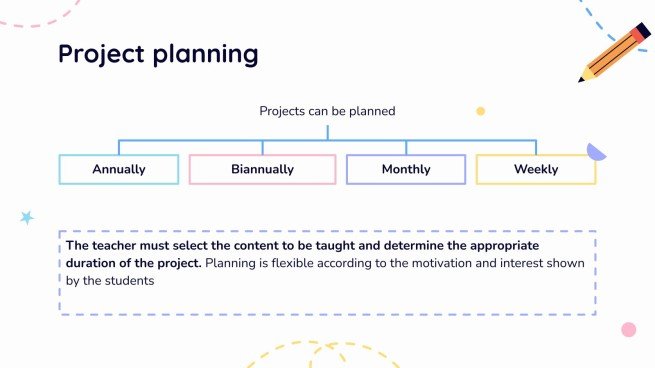 Project planning

Projects can be planned

Annually

Biannually

Monthly

Weekly

The teacher must select the content to be taught and determine the appropriate duration of the project. Planning is flexible according to the motivation and interest shown by the students